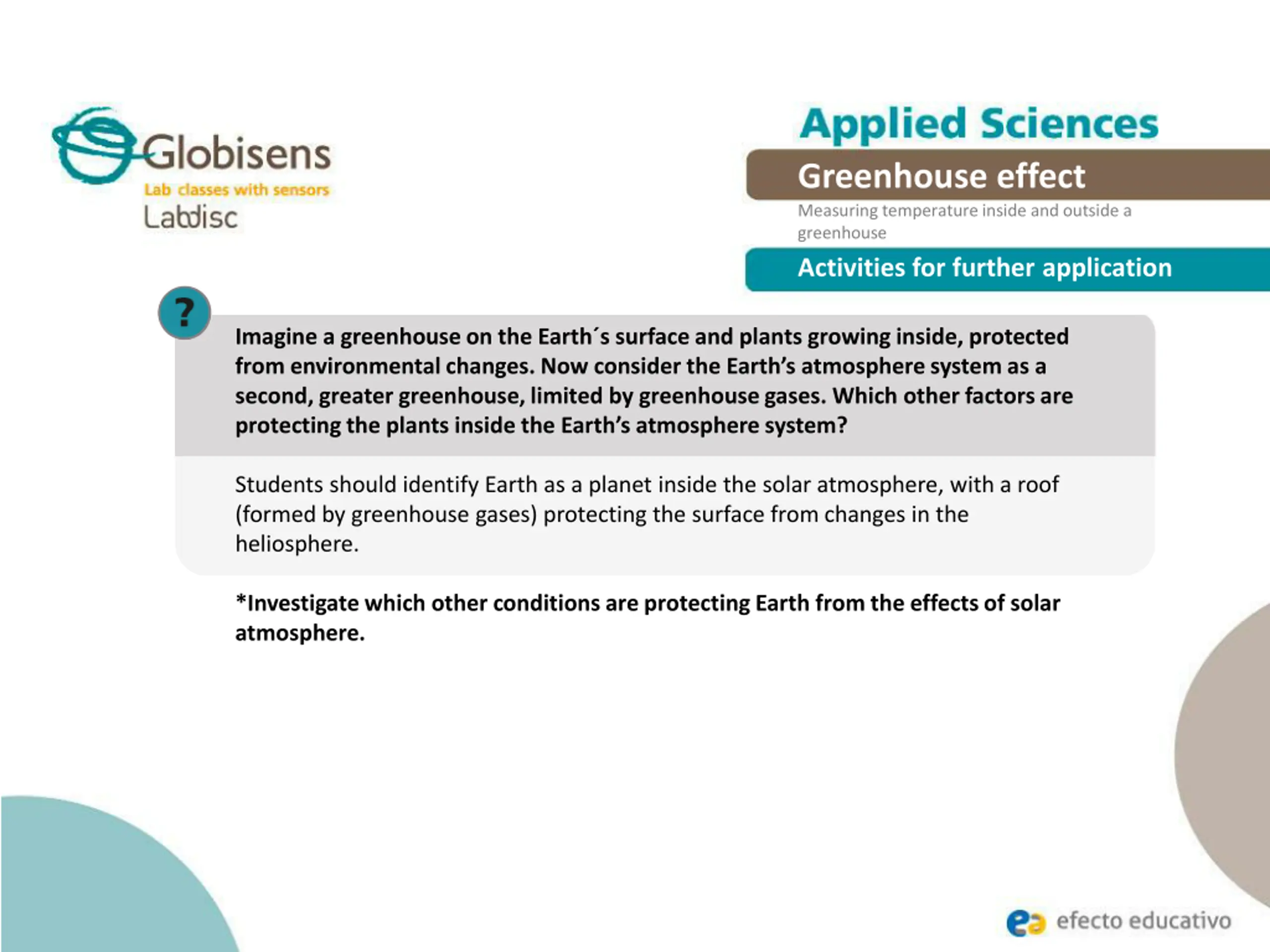 Globisens
Lab classes with sensors
Labdisc

Applied Sciences
Greenhouse effect
Measuring temperature inside and outside a greenhouse
Activities for further application

?

Imagine a greenhouse on the Earth´s surface and plants growing inside, protected from environmental changes. Now consider the Earth's atmosphere system as a second, greater greenhouse, limited by greenhouse gases. Which other factors are protecting the plants inside the Earth's atmosphere system?

Students should identify Earth as a planet inside the solar atmosphere, with a roof (formed by greenhouse gases) protecting the surface from changes in the heliosphere.

*Investigate which other conditions are protecting Earth from the effects of solar atmosphere.

ea efecto educativo